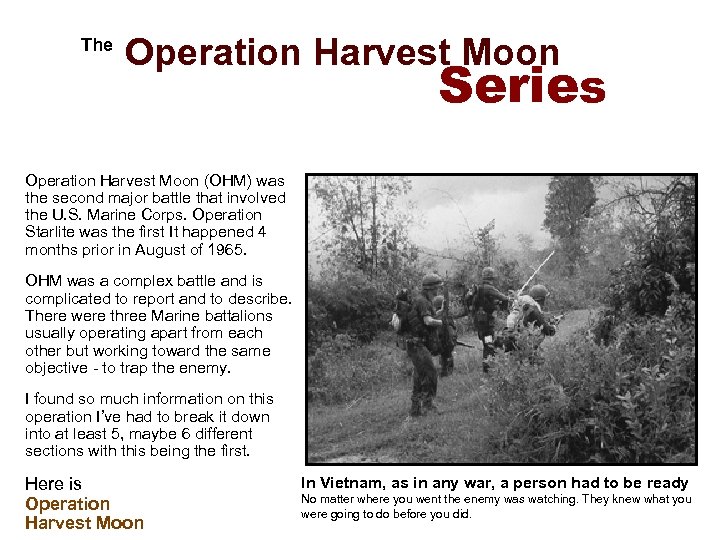 The Operation Harvest Moon Series

Operation Harvest Moon (OHM) was the second major battle that involved the U.S. Marine Corps. Operation Starlite was the first It happened 4 months prior in August of 1965.

OHM was a complex battle and is complicated to report and to describe. There were three Marine battalions usually operating apart from each other but working toward the same objective - to trap the enemy.

I found so much information on this operation I've had to break it down into at least 5, maybe 6 different sections with this being the first.

Here is
Operation
Harvest Moon

In Vietnam, as in any war, a person had to be ready
No matter where you went the enemy was watching. They knew what you were going to do before you did.